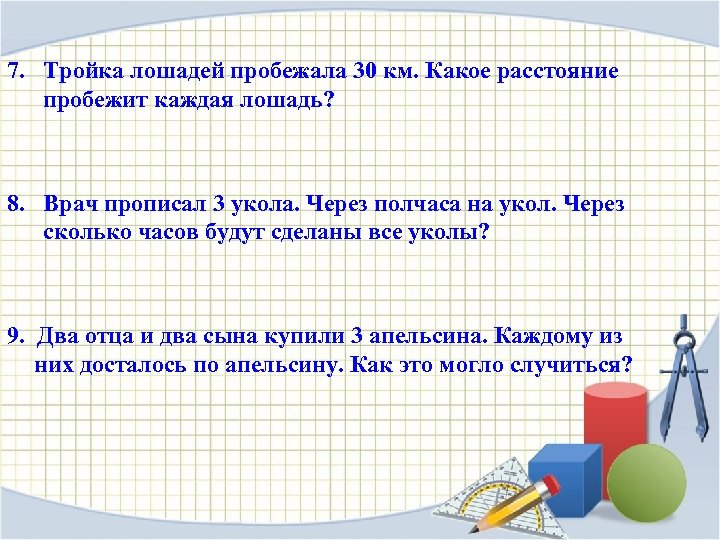 7. Тройка лошадей пробежала 30 км. Какое расстояние пробежит каждая лошадь?

8. Врач прописал 3 укола. Через полчаса на укол. Через сколько часов будут сделаны все уколы?

9. Два отца и два сына купили 3 апельсина. Каждому из них досталось по апельсину. Как это могло случиться?